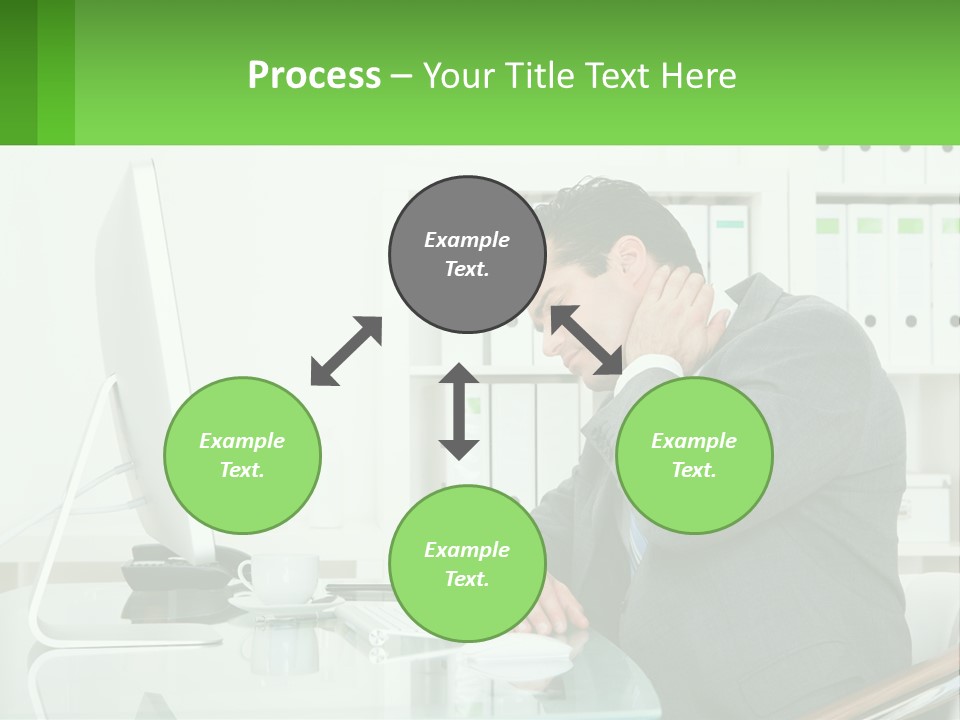 Process – Your Title Text Here

Example Text.

Example Text.

Example Text.

Example Text.